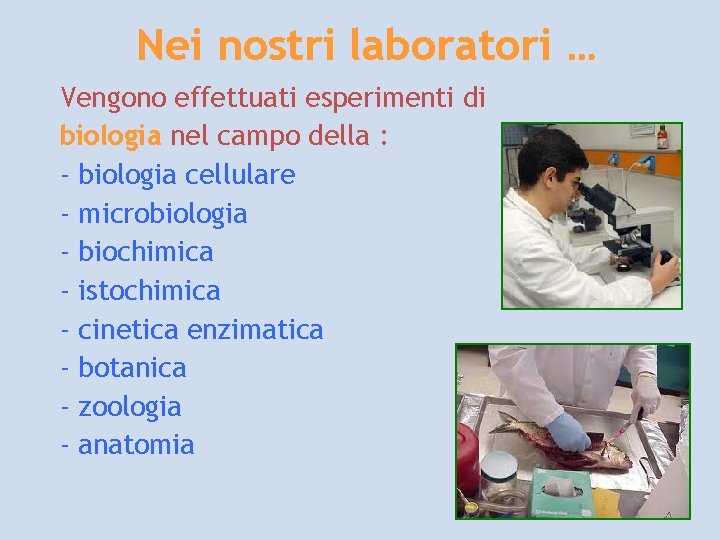 Nei nostri laboratori …

Vengono effettuati esperimenti di biologia nel campo della :
- biologia cellulare
- microbiologia
- biochimica
- istochimica
- cinetica enzimatica
- botanica
- zoologia
- anatomia